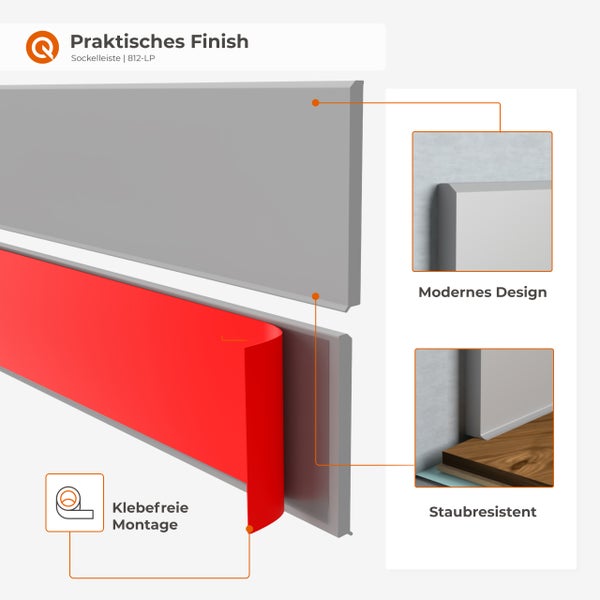 Praktisches Finish
Sockelleiste | 812-LP

Modernes Design

Staubresistent

Klebefreie Montage